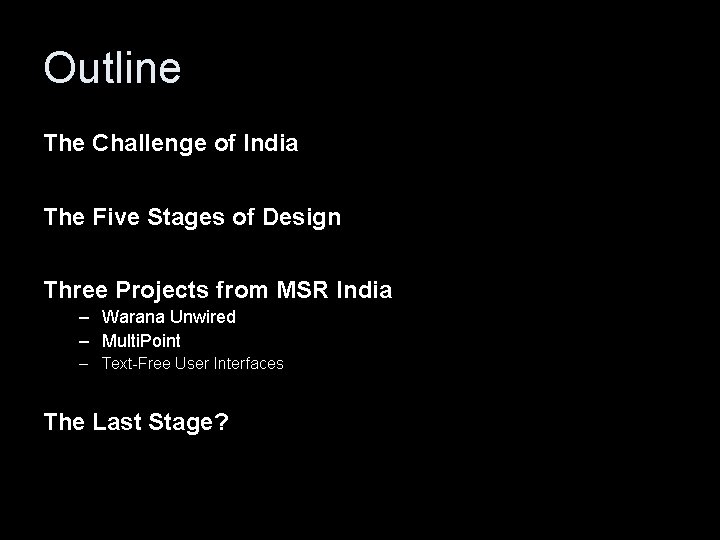 Outline

The Challenge of India

The Five Stages of Design

Three Projects from MSR India
– Warana Unwired
– MultiPoint
– Text-Free User Interfaces

The Last Stage?